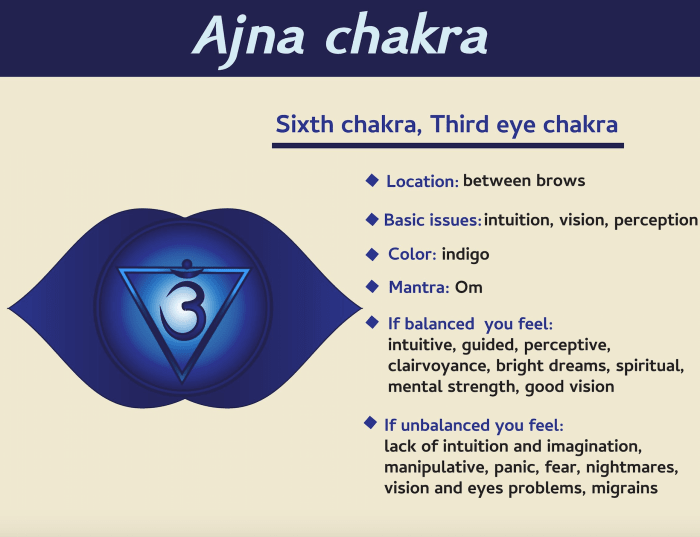 Ajna chakra

Sixth chakra, Third eye chakra

◆ Location: between brows

◆ Basic issues: intuition, vision, perception

◆ Color: indigo

◆ Mantra: Om

◆ If balanced you feel: intuitive, guided, perceptive, clairvoyance, bright dreams, spiritual, mental strength, good vision

◆ If unbalanced you feel: lack of intuition and imagination, manipulative, panic, fear, nightmares, vision and eyes problems, migrains